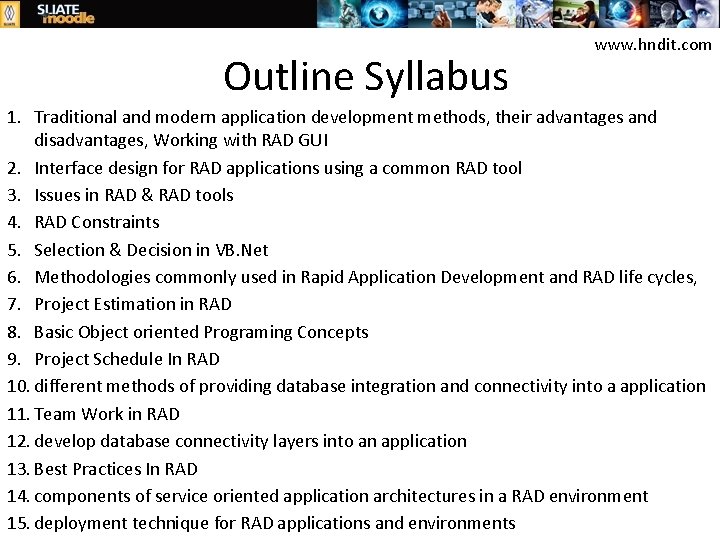 SLIATE moodle

www.hndit.com

Outline Syllabus

1. Traditional and modern application development methods, their advantages and disadvantages, Working with RAD GUI
2. Interface design for RAD applications using a common RAD tool
3. Issues in RAD & RAD tools
4. RAD Constraints
5. Selection & Decision in VB.Net
6. Methodologies commonly used in Rapid Application Development and RAD life cycles,
7. Project Estimation in RAD
8. Basic Object oriented Programing Concepts
9. Project Schedule In RAD
10. different methods of providing database integration and connectivity into a application
11. Team Work in RAD
12. develop database connectivity layers into an application
13. Best Practices In RAD
14. components of service oriented application architectures in a RAD environment
15. deployment technique for RAD applications and environments